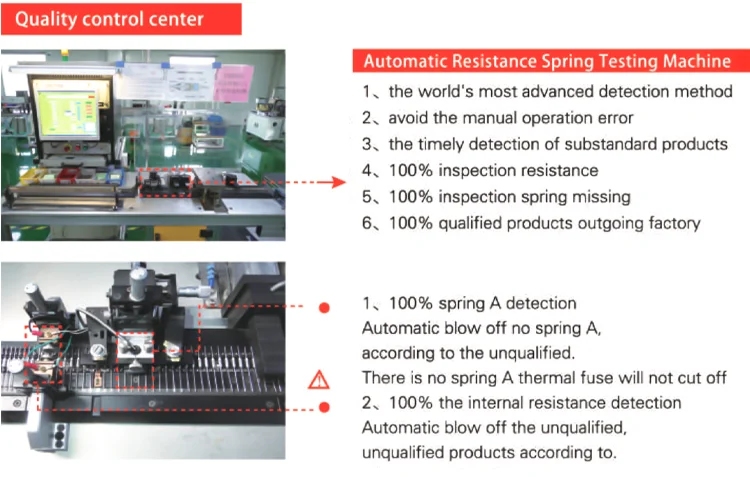 Quality control center

Automatic Resistance Spring Testing Machine

1、the world's most advanced detection method
2、avoid the manual operation error
3、the timely detection of substandard products
4、100% inspection resistance
5、100% inspection spring missing
6、100% qualified products outgoing factory

1、100% spring A detection
Automatic blow off no spring A, according to the unqualified.
There is no spring A thermal fuse will not cut off
2、100% the internal resistance detection
Automatic blow off the unqualified, unqualified products according to.